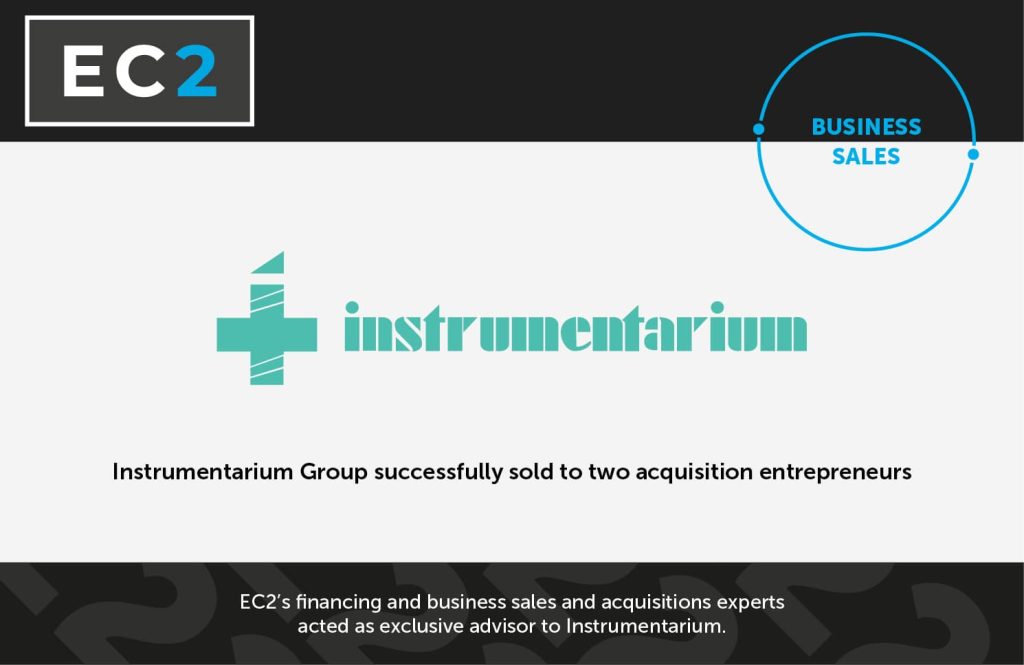 EC2

BUSINESS SALES

instrumentarium

Instrumentarium Group successfully sold to two acquisition entrepreneurs

EC2's financing and business sales and acquisitions experts acted as exclusive advisor to Instrumentarium.